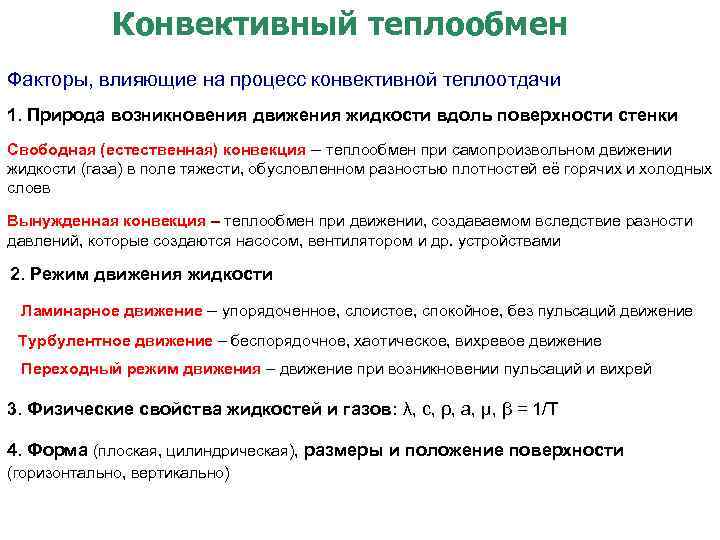 Конвективный теплообмен

Факторы, влияющие на процесс конвективной теплоотдачи

1. Природа возникновения движения жидкости вдоль поверхности стенки

Свободная (естественная) конвекция – теплообмен при самопроизвольном движении жидкости (газа) в поле тяжести, обусловленном разностью плотностей её горячих и холодных слоев

Вынужденная конвекция – теплообмен при движении, создаваемом вследствие разности давлений, которые создаются насосом, вентилятором и др. устройствами

2. Режим движения жидкости

Ламинарное движение – упорядоченное, слоистое, спокойное, без пульсаций движение

Турбулентное движение – беспорядочное, хаотическое, вихревое движение

Переходный режим движения – движение при возникновении пульсаций и вихрей

3. Физические свойства жидкостей и газов: $\lambda$, c, $\rho$, a, $\mu$, $\beta = 1/T$

4. Форма (плоская, цилиндрическая), размеры и положение поверхности (горизонтально, вертикально)